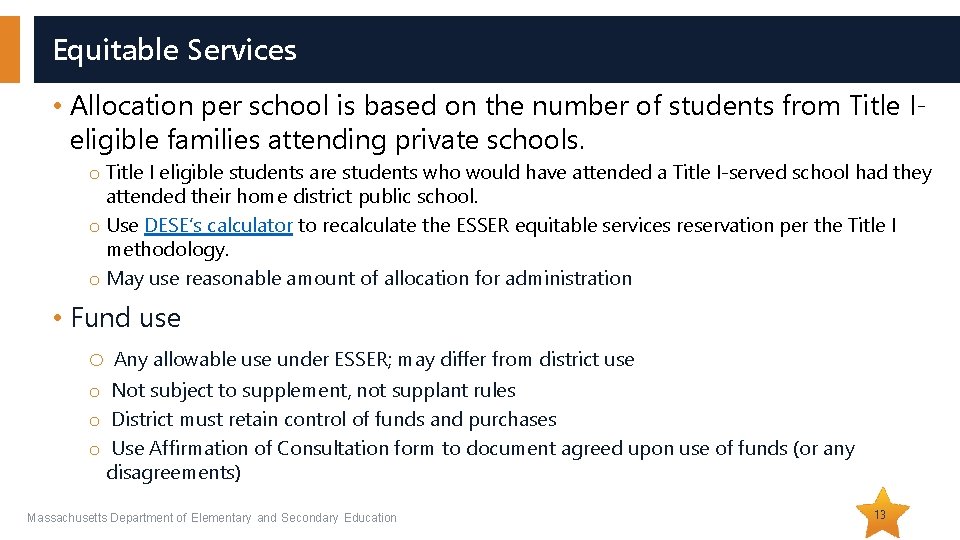 Equitable Services

• Allocation per school is based on the number of students from Title I-eligible families attending private schools.

o Title I eligible students are students who would have attended a Title I-served school had they attended their home district public school.
o Use DESE's calculator to recalculate the ESSER equitable services reservation per the Title I methodology.
o May use reasonable amount of allocation for administration

• Fund use

o Any allowable use under ESSER; may differ from district use
o Not subject to supplement, not supplant rules
o District must retain control of funds and purchases
o Use Affirmation of Consultation form to document agreed upon use of funds (or any disagreements)

Massachusetts Department of Elementary and Secondary Education

13